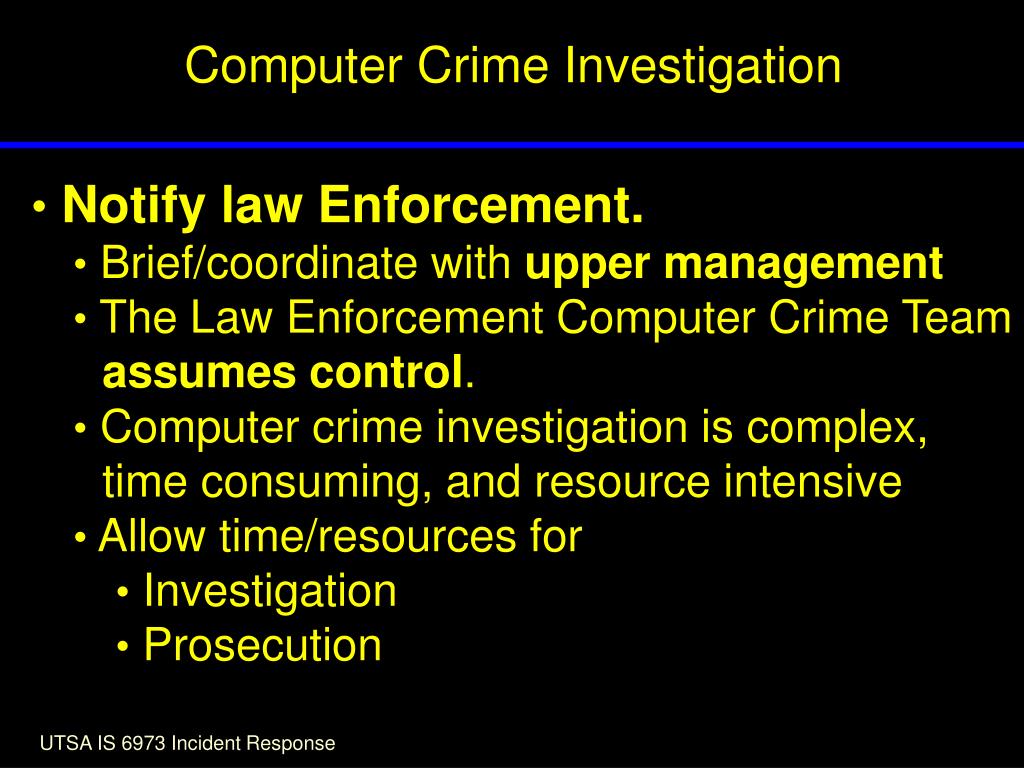 Computer Crime Investigation

• Notify law Enforcement.
• Brief/coordinate with upper management
• The Law Enforcement Computer Crime Team assumes control.
• Computer crime investigation is complex, time consuming, and resource intensive
• Allow time/resources for
• Investigation
• Prosecution

UTSA IS 6973 Incident Response